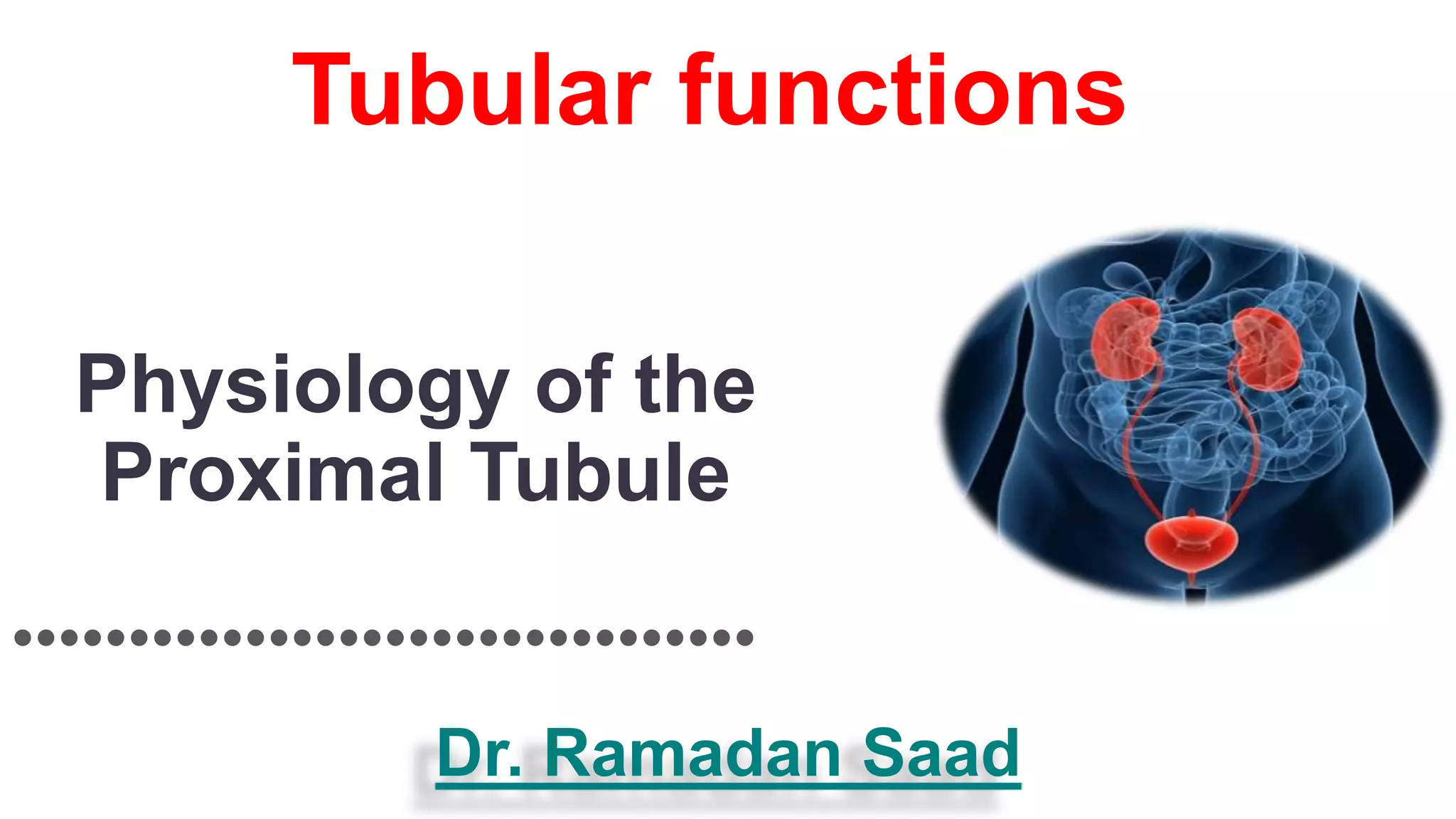 Tubular functions

Physiology of the Proximal Tubule

Dr. Ramadan Saad